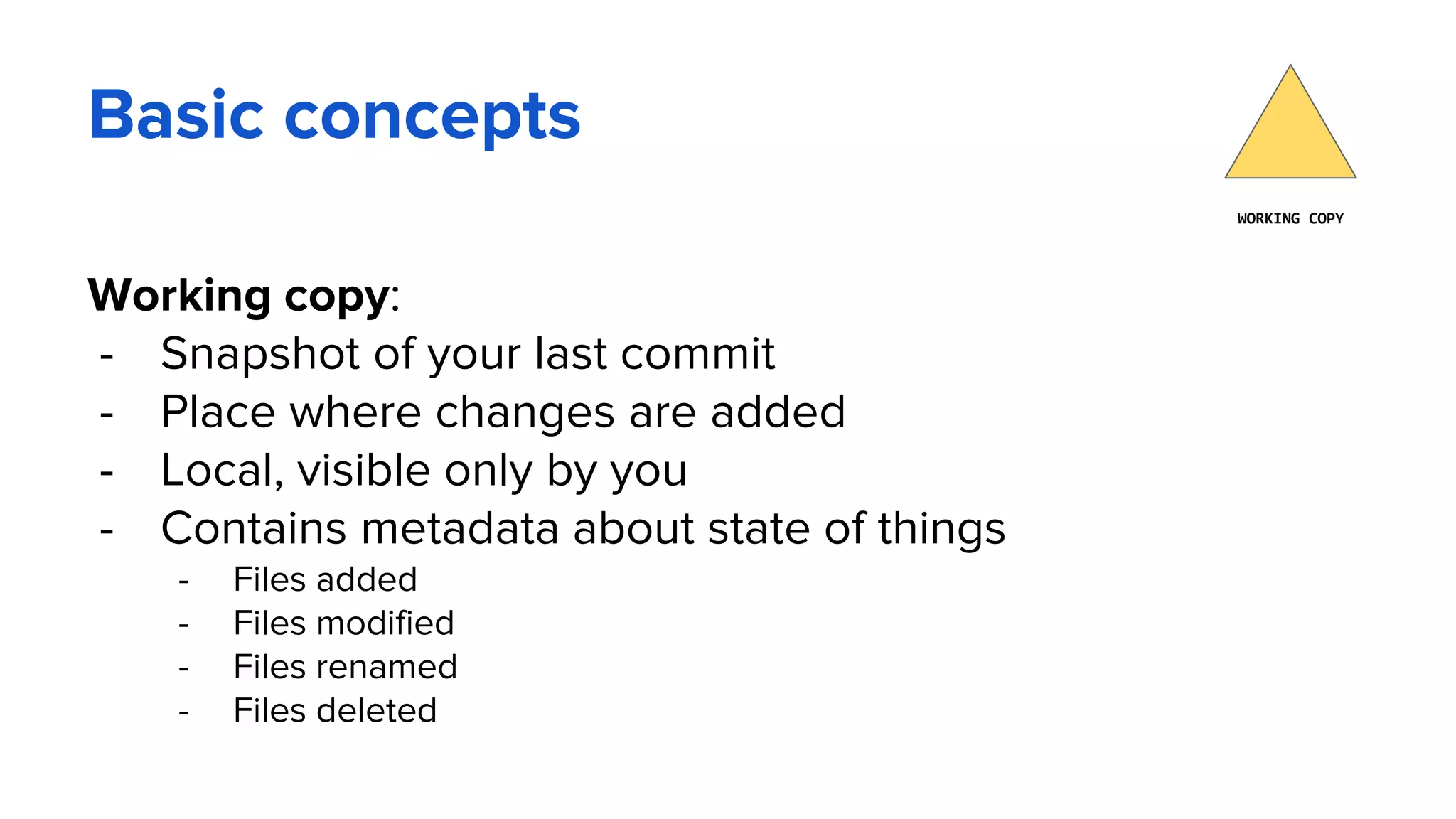 Basic concepts

WORKING COPY

Working copy:
- Snapshot of your last commit
- Place where changes are added
- Local, visible only by you
- Contains metadata about state of things
  - Files added
  - Files modified
  - Files renamed
  - Files deleted